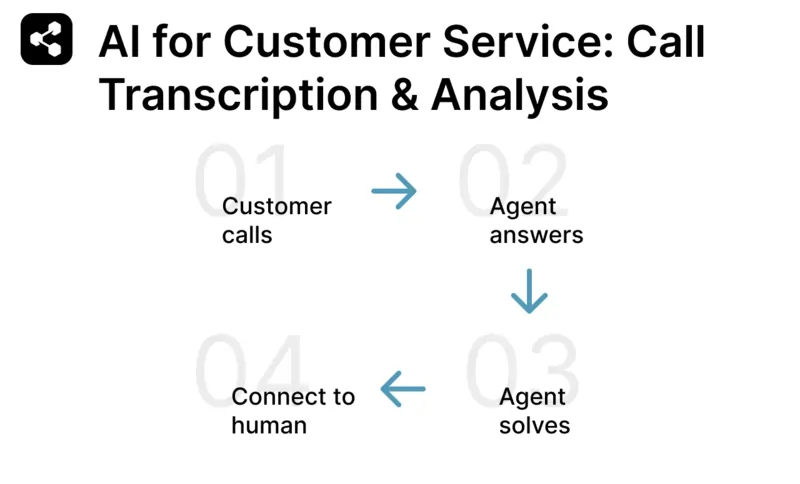 AI for Customer Service: Call Transcription & Analysis

01

Customer calls

02

Agent answers

03

Agent solves

04

Connect to human